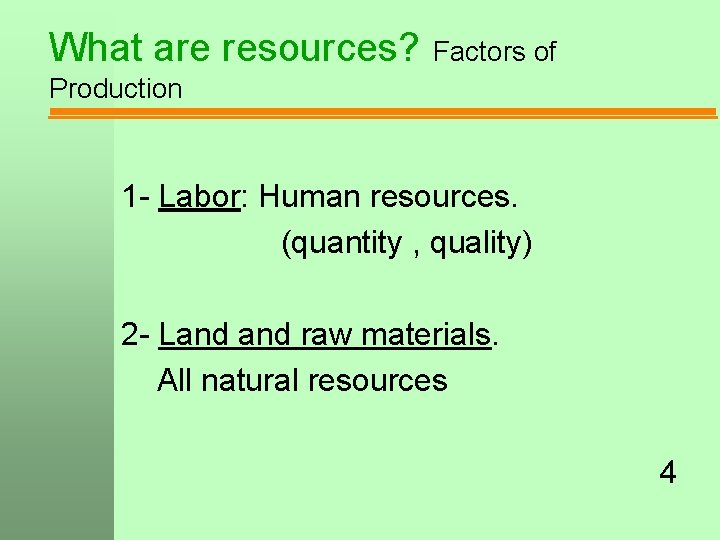 What are resources? Factors of Production

1- Labor: Human resources.
(quantity , quality)

2- Land and raw materials.
All natural resources

4